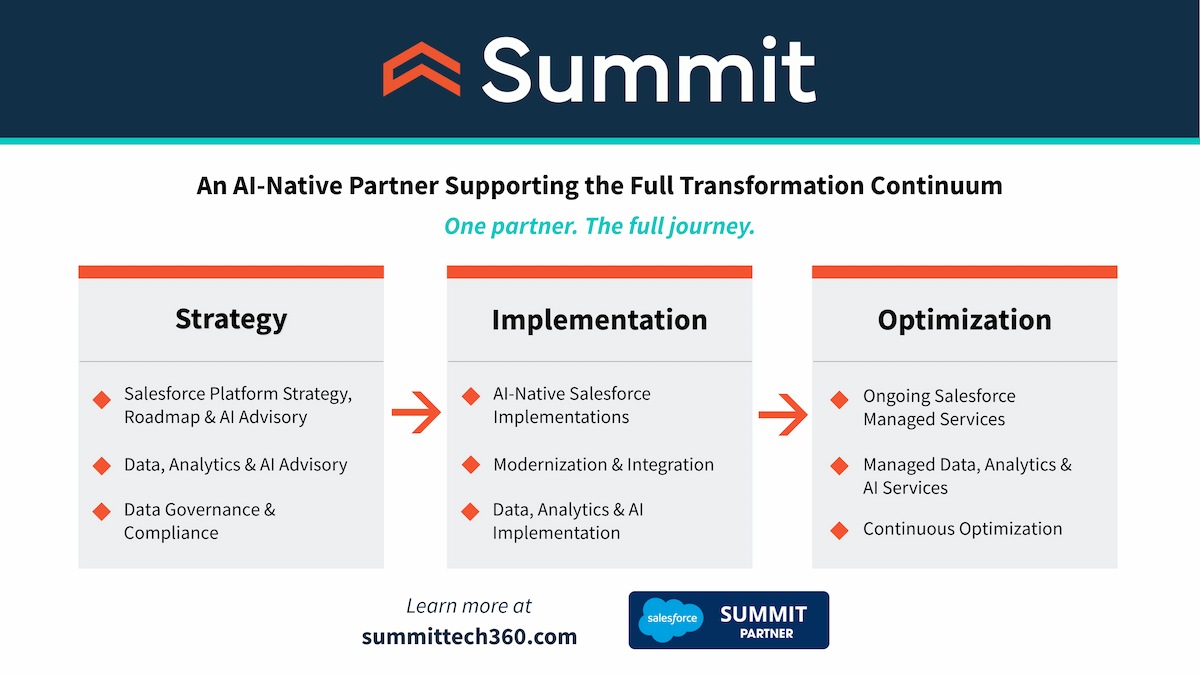 Summit

An AI-Native Partner Supporting the Full Transformation Continuum

One partner. The full journey.

Strategy

Salesforce Platform Strategy, Roadmap & AI Advisory

Data, Analytics & AI Advisory

Data Governance & Compliance

Implementation

AI-Native Salesforce Implementations

Modernization & Integration

Data, Analytics & AI Implementation

Optimization

Ongoing Salesforce Managed Services

Managed Data, Analytics & AI Services

Continuous Optimization

Learn more at
summittech360.com

salesforce SUMMIT PARTNER